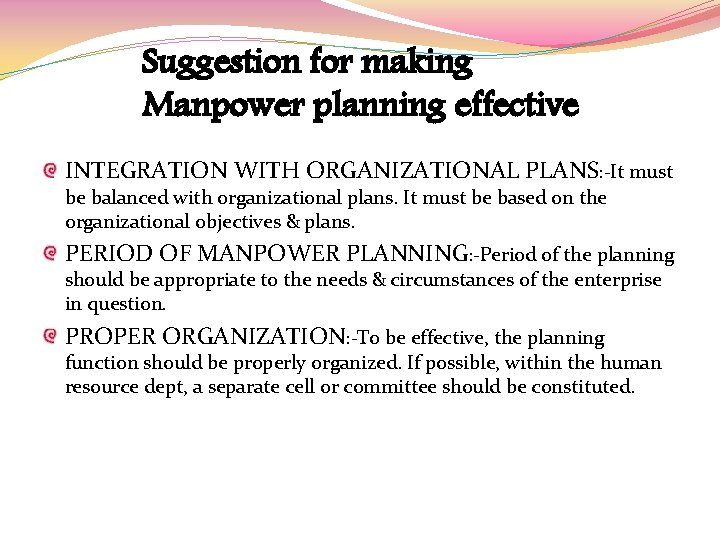 Suggestion for making
Manpower planning effective

INTEGRATION WITH ORGANIZATIONAL PLANS:-It must be balanced with organizational plans. It must be based on the organizational objectives & plans.

PERIOD OF MANPOWER PLANNING:-Period of the planning should be appropriate to the needs & circumstances of the enterprise in question.

PROPER ORGANIZATION:-To be effective, the planning function should be properly organized. If possible, within the human resource dept, a separate cell or committee should be constituted.